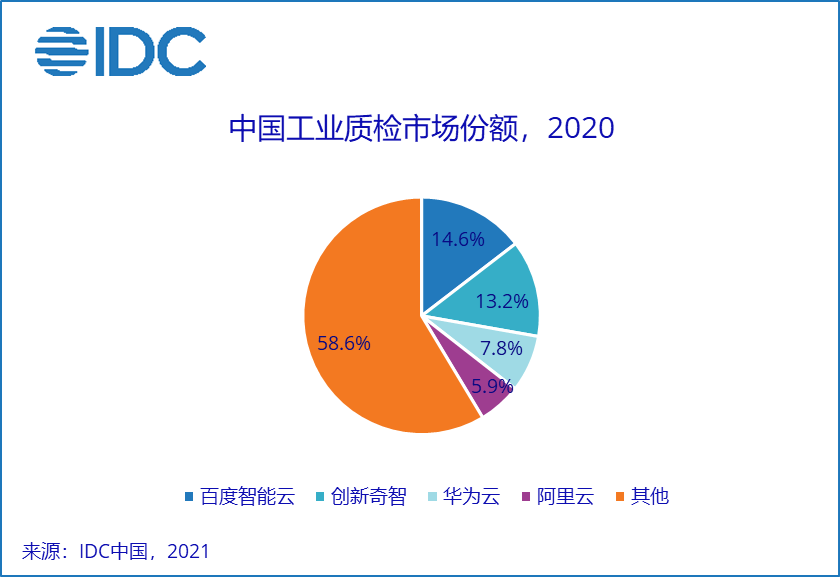 IDC

中国工业质检市场份额，2020

14.6%
13.2%
7.8%
5.9%
58.6%

百度智能云 创新奇智 华为云 阿里云 其他

来源：IDC中国，2021